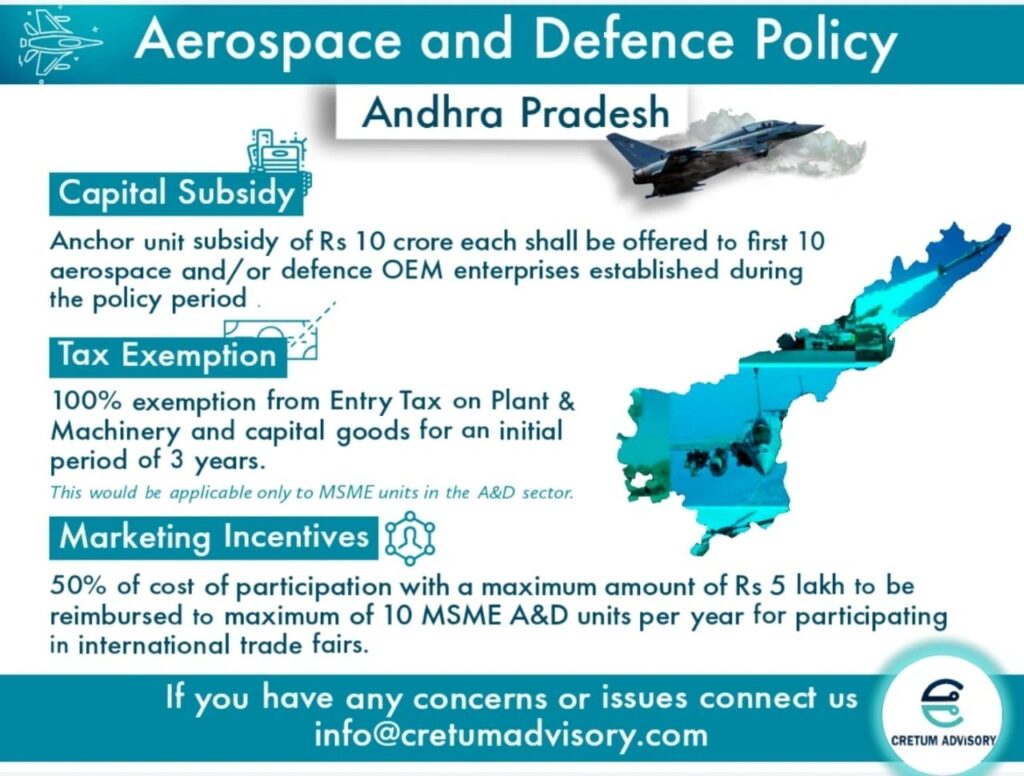 Aerospace and Defence Policy

Andhra Pradesh

Capital Subsidy

Anchor unit subsidy of Rs 10 crore each shall be offered to first 10 aerospace and/or defence OEM enterprises established during the policy period .

Tax Exemption

100% exemption from Entry Tax on Plant & Machinery and capital goods for an initial period of 3 years.

This would be applicable only to MSME units in the A&D sector.

Marketing Incentives

50% of cost of participation with a maximum amount of Rs 5 lakh to be reimbursed to maximum of 10 MSME A&D units per year for participating in international trade fairs.

If you have any concerns or issues connect us
info@cretumadvisory.com

CRETUM ADVISORY